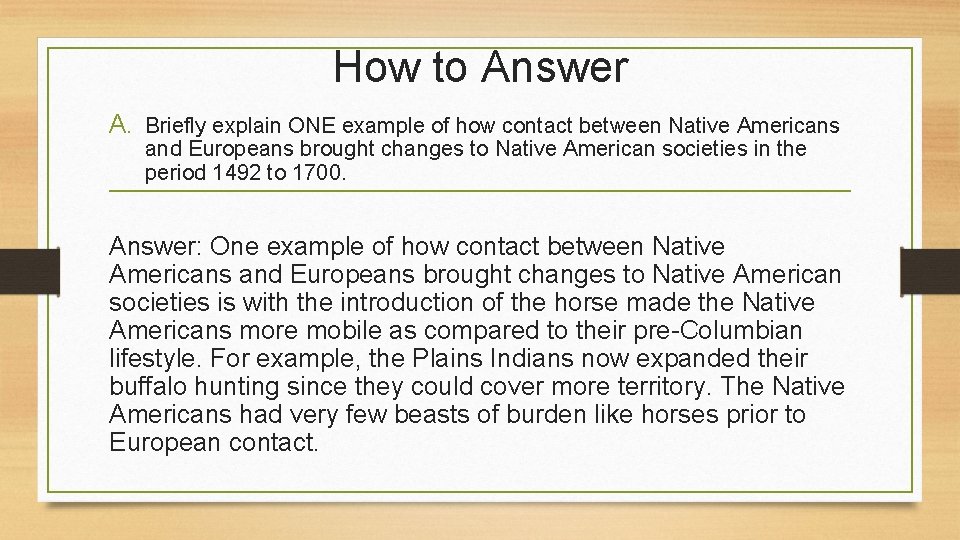 How to Answer

A. Briefly explain ONE example of how contact between Native Americans and Europeans brought changes to Native American societies in the period 1492 to 1700.

Answer: One example of how contact between Native Americans and Europeans brought changes to Native American societies is with the introduction of the horse made the Native Americans more mobile as compared to their pre-Columbian lifestyle. For example, the Plains Indians now expanded their buffalo hunting since they could cover more territory. The Native Americans had very few beasts of burden like horses prior to European contact.